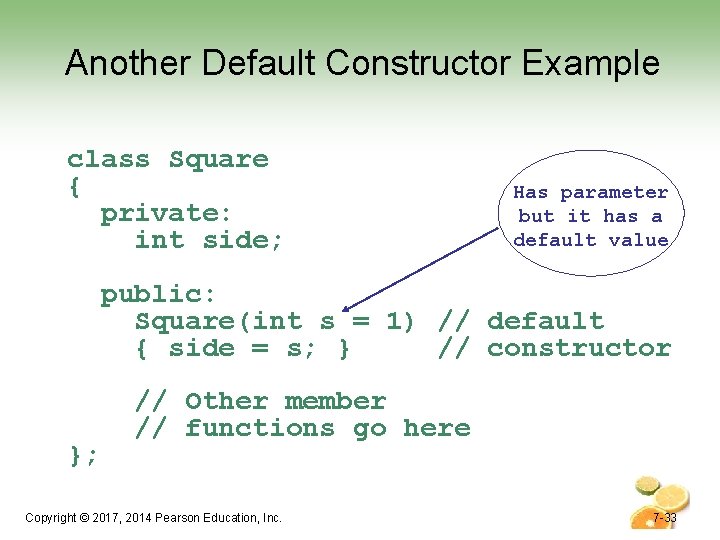 Another Default Constructor Example

class Square
{
  private:
    int side;

  public:
    Square(int s = 1)  // default
    { side = s; }      // constructor

    // Other member
    // functions go here
};

Has parameter but it has a default value

Copyright © 2017, 2014 Pearson Education, Inc.

7-33